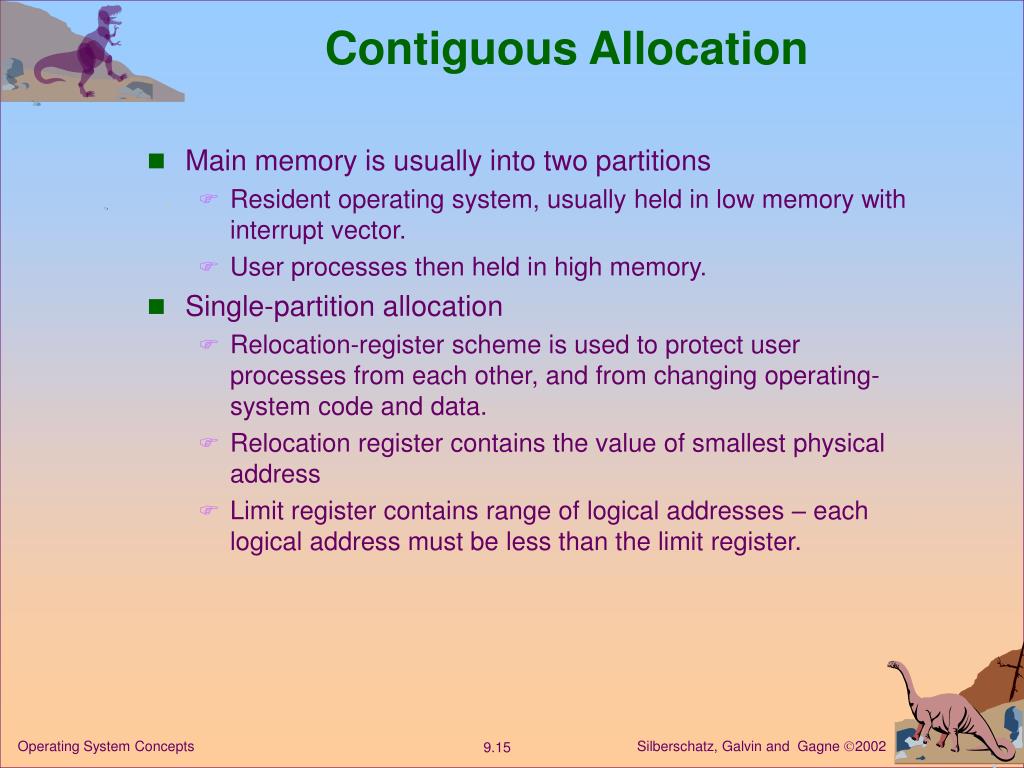 Contiguous Allocation

- Main memory is usually into two partitions
  - Resident operating system, usually held in low memory with interrupt vector.
  - User processes then held in high memory.
- Single-partition allocation
  - Relocation-register scheme is used to protect user processes from each other, and from changing operating-system code and data.
  - Relocation register contains the value of smallest physical address
  - Limit register contains range of logical addresses – each logical address must be less than the limit register.

Operating System Concepts

9.15

Silberschatz, Galvin and Gagne ©2002